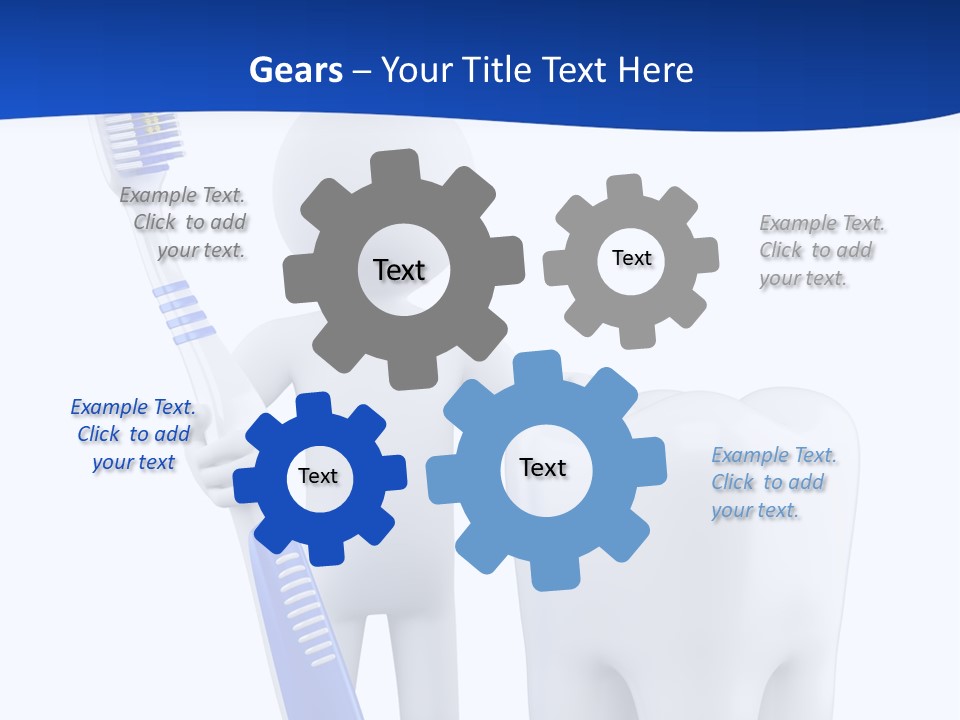 Gears – Your Title Text Here

Example Text. Click to add your text.

Text

Text

Example Text. Click to add your text.

Example Text. Click to add your text

Text

Text

Example Text. Click to add your text.